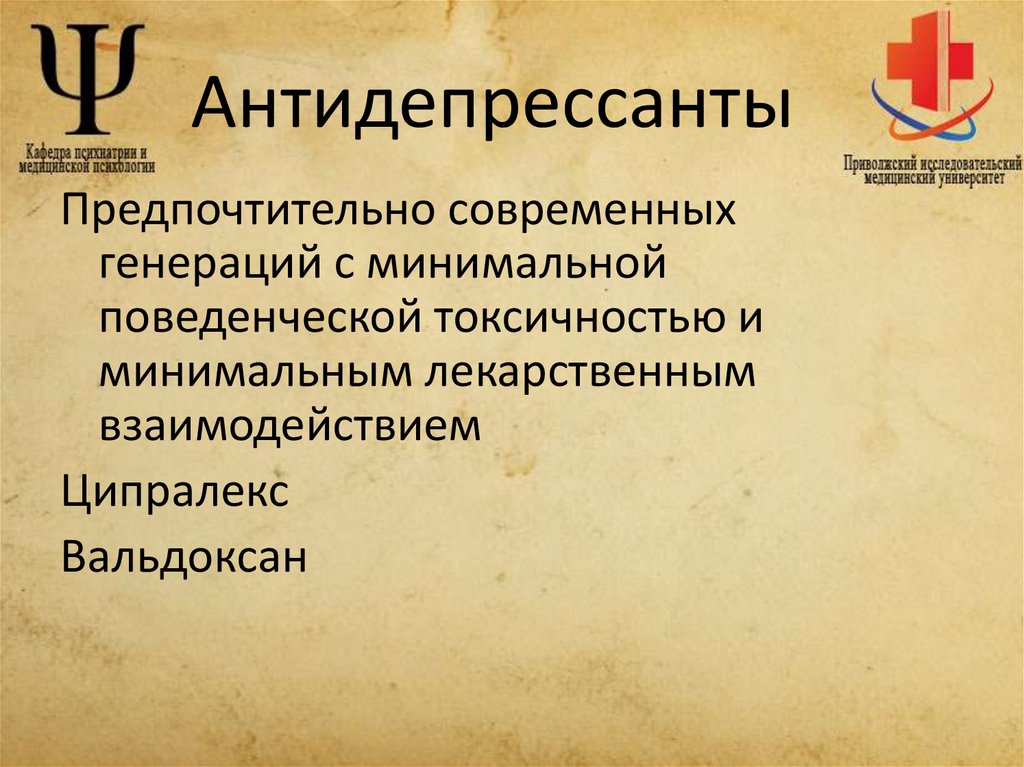 Ψ
Кафедра психиатрии и медицинской психологии

Антидепрессанты

Приволжский исследовательский медицинский университет

Предпочтительно современных генераций с минимальной поведенческой токсичностью и минимальным лекарственным взаимодействием

Ципралекс

Вальдоксан